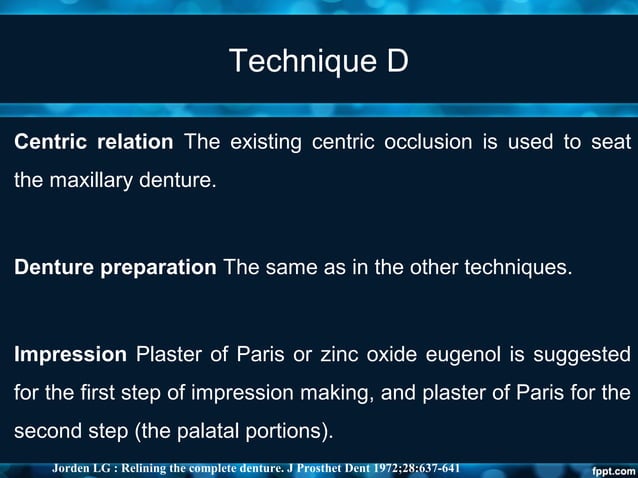 Technique D

Centric relation The existing centric occlusion is used to seat the maxillary denture.

Denture preparation The same as in the other techniques.

Impression Plaster of Paris or zinc oxide eugenol is suggested for the first step of impression making, and plaster of Paris for the second step (the palatal portions).

Jorden LG : Relining the complete denture. J Prosthet Dent 1972;28:637-641

fppt.com